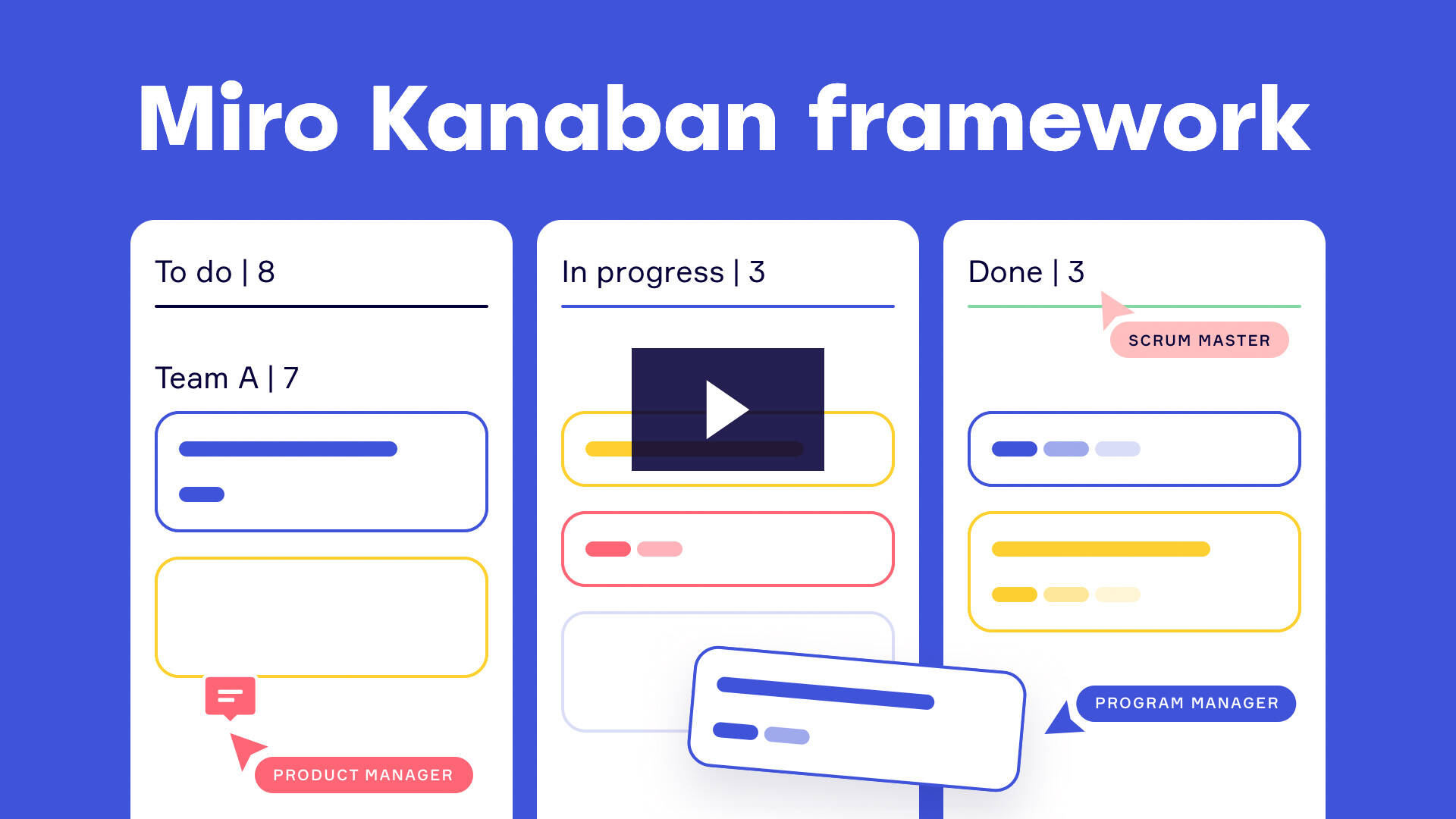 Miro Kanaban framework

To do | 8

Team A | 7

PRODUCT MANAGER

In progress | 3

Done | 3

SCRUM MASTER

PROGRAM MANAGER